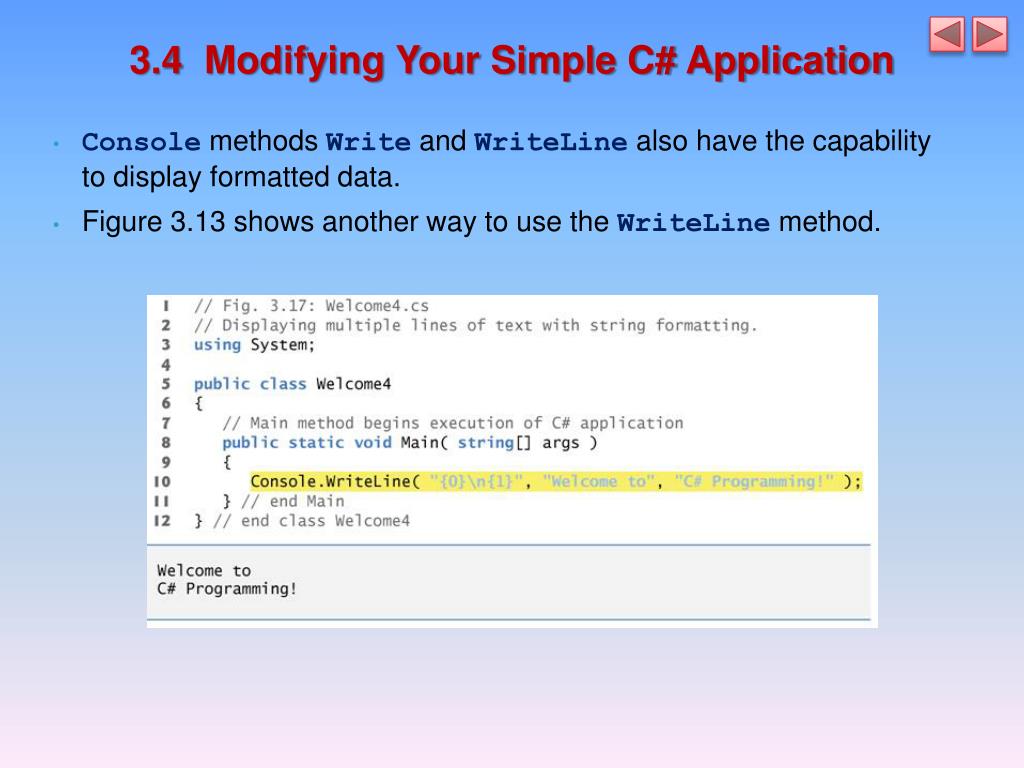 3.4 Modifying Your Simple C# Application

• Console methods Write and WriteLine also have the capability to display formatted data.
• Figure 3.13 shows another way to use the WriteLine method.

1 // Fig. 3.17: Welcome4.cs
2 // Displaying multiple lines of text with string formatting.
3 using System;
4
5 public class Welcome4
6 {
7 // Main method begins execution of C# application
8 public static void Main( string[] args )
9 {
10 Console.WriteLine( "{0}\n{1}", "Welcome to", "C# Programming!" );
11 } // end Main
12 } // end class Welcome4

Welcome to
C# Programming!